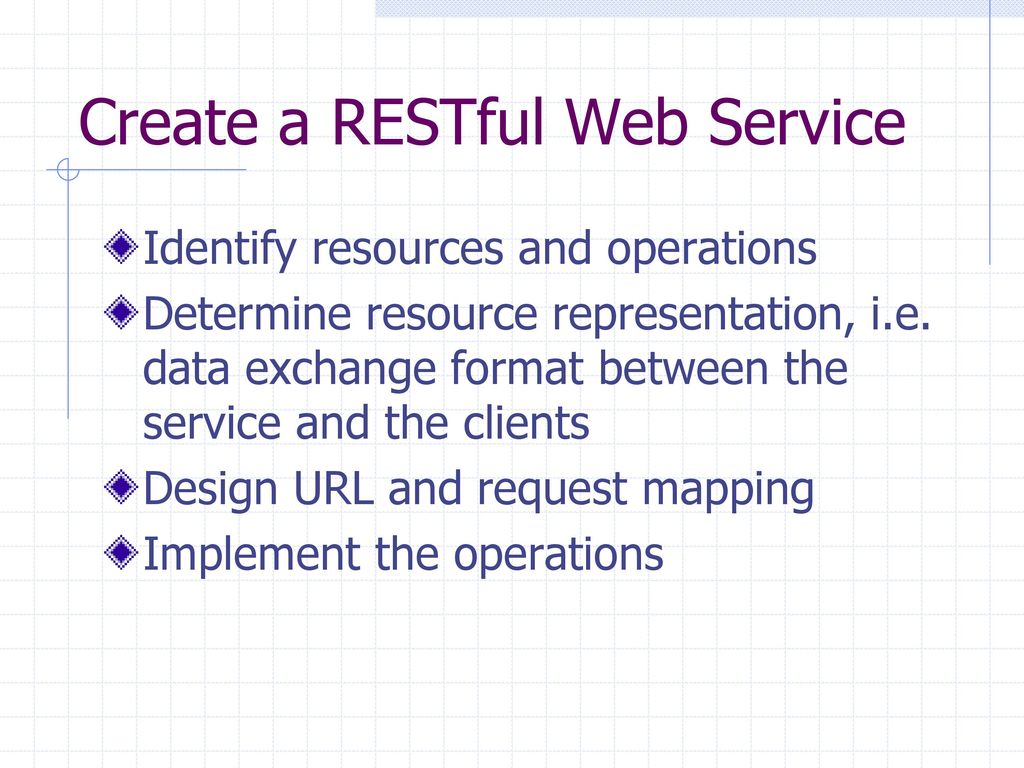 Create a RESTful Web Service

Identify resources and operations

Determine resource representation, i.e. data exchange format between the service and the clients

Design URL and request mapping

Implement the operations